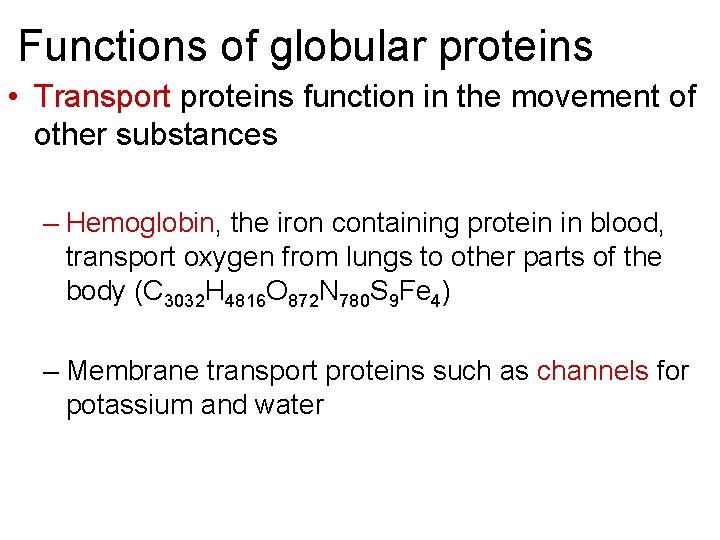 Functions of globular proteins

• Transport proteins function in the movement of other substances

– Hemoglobin, the iron containing protein in blood, transport oxygen from lungs to other parts of the body ($C_{3032}H_{4816}O_{872}N_{780}S_9Fe_4$)

– Membrane transport proteins such as channels for potassium and water